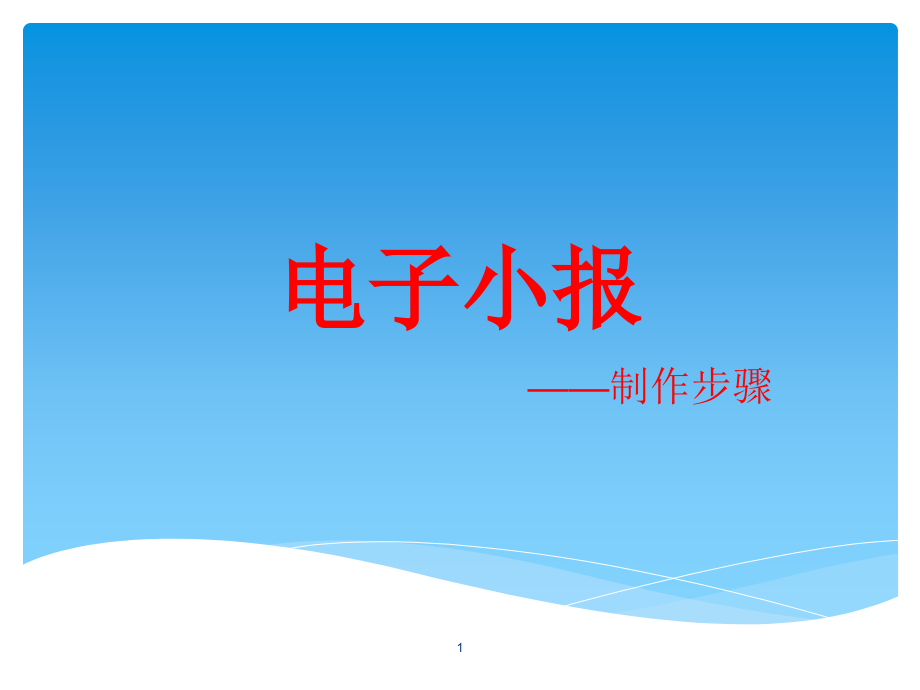 电子小报

——制作步骤

1